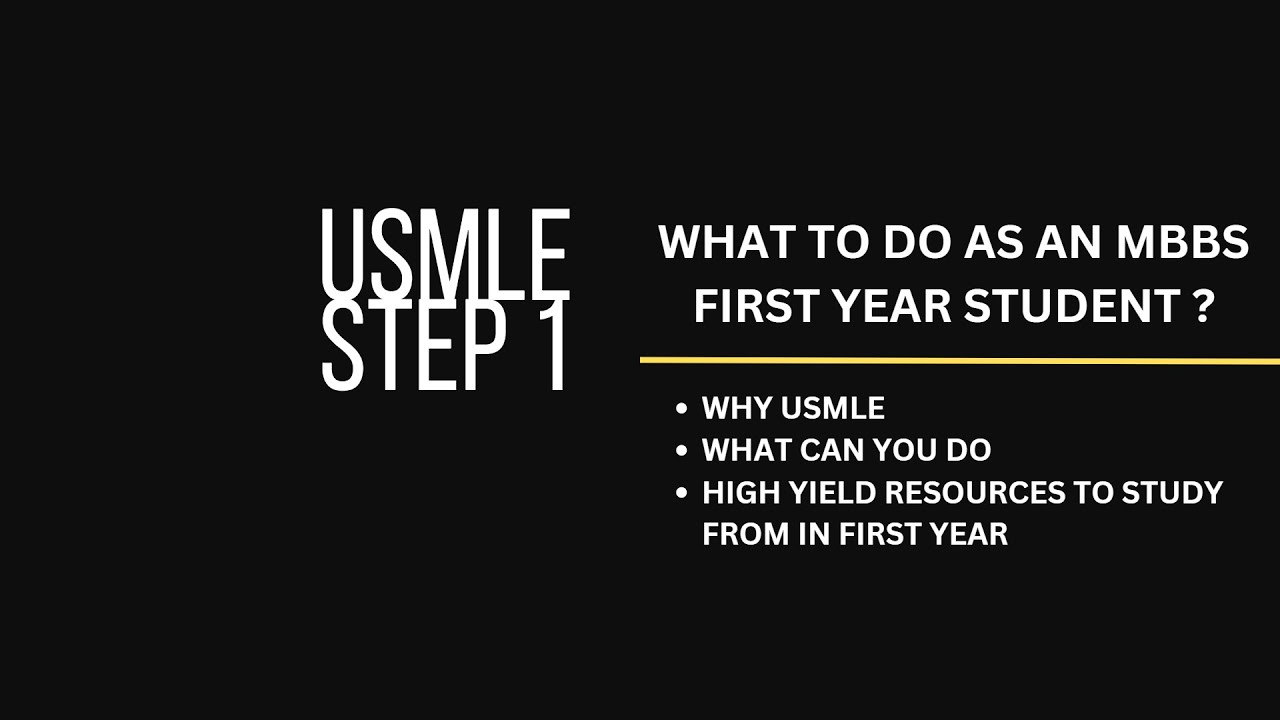 USMLE STEP 1

WHAT TO DO AS AN MBBS FIRST YEAR STUDENT ?

• WHY USMLE
• WHAT CAN YOU DO
• HIGH YIELD RESOURCES TO STUDY FROM IN FIRST YEAR